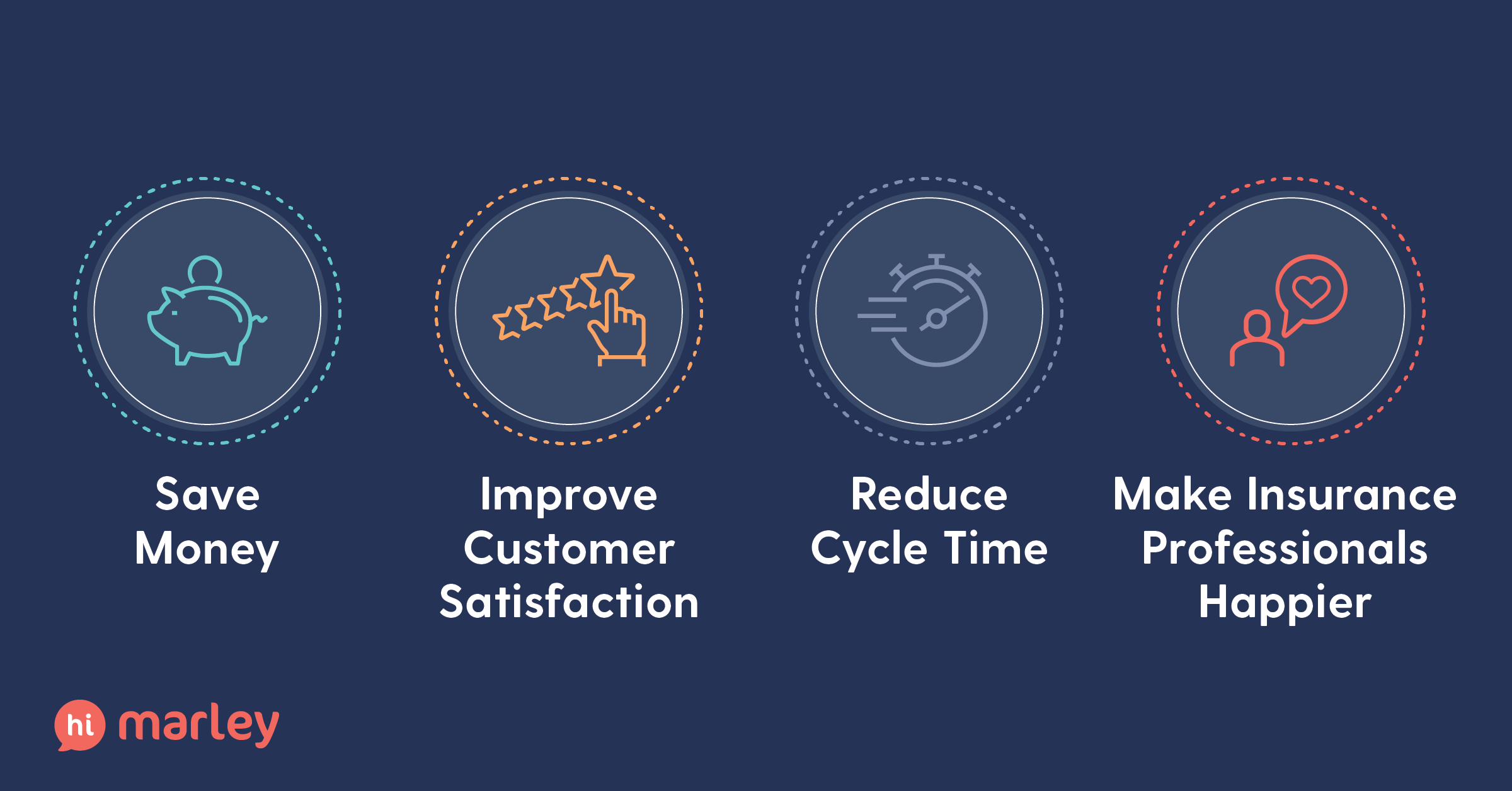 Save Money

Improve Customer Satisfaction

Reduce Cycle Time

Make Insurance Professionals Happier

hi marley